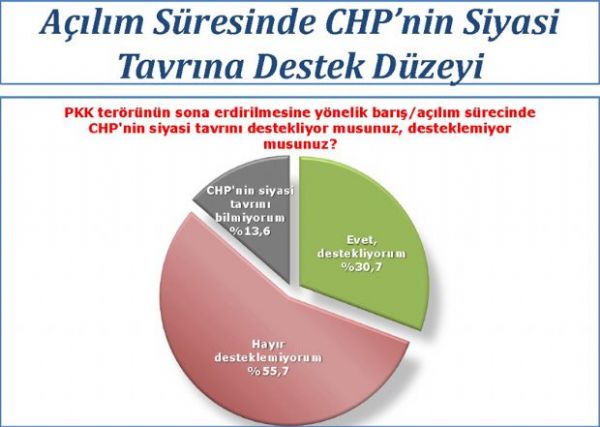 Açılım Süresinde CHP'nin Siyasi Tavrına Destek Düzeyi

PKK terörünün sona erdirilmesine yönelik barış/açılım sürecinde CHP'nin siyasi tavrını destekliyor musunuz, desteklemiyor musunuz?

CHP'nin siyasi tavrını bilmiyorum %13,6

Evet, destekliyorum %30,7

Hayır desteklemiyorum %55,7